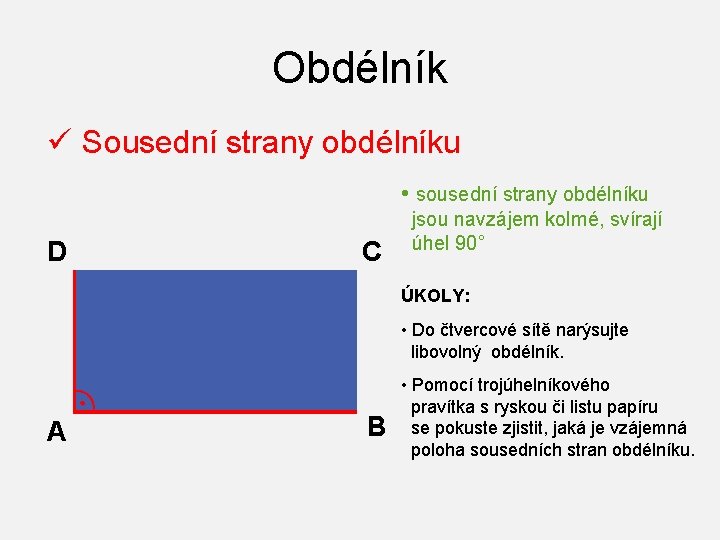 Obdélník

✓ Sousední strany obdélníku

D

C

A

B

• sousední strany obdélníku jsou navzájem kolmé, svírají úhel 90°

ÚKOLY:

• Do čtvercové sítě narýsujte libovolný obdélník.

• Pomocí trojúhelníkového pravítka s ryskou či listu papíru se pokuste zjistit, jaká je vzájemná poloha sousedních stran obdélníku.